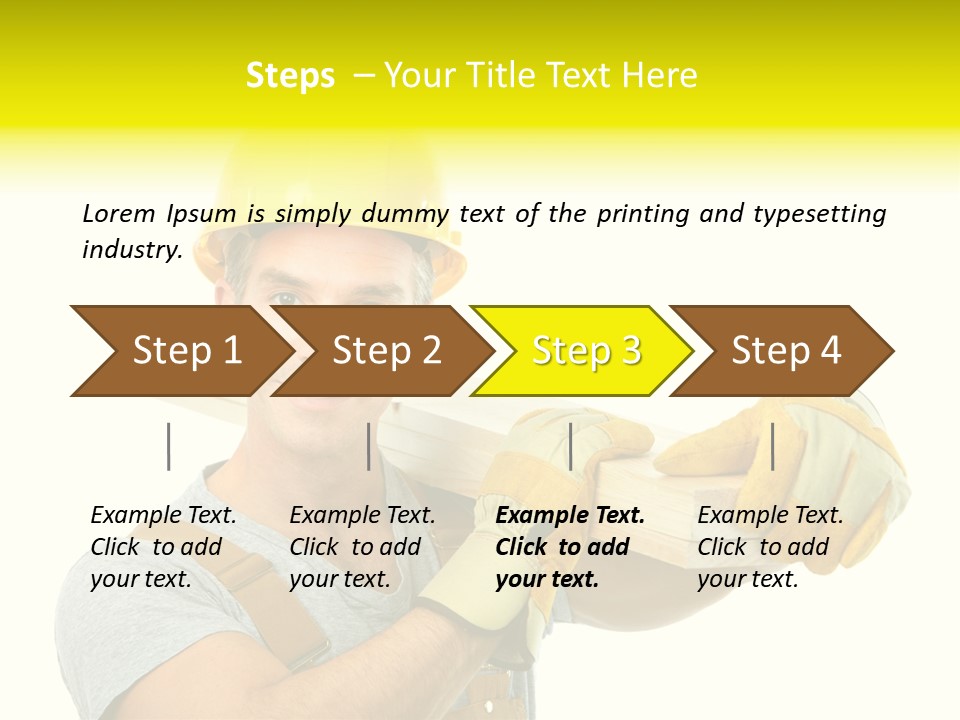 Steps – Your Title Text Here

Lorem Ipsum is simply dummy text of the printing and typesetting industry.

Step 1

Step 2

Step 3

Step 4

Example Text. Click to add your text.

Example Text. Click to add your text.

Example Text. Click to add your text.

Example Text. Click to add your text.